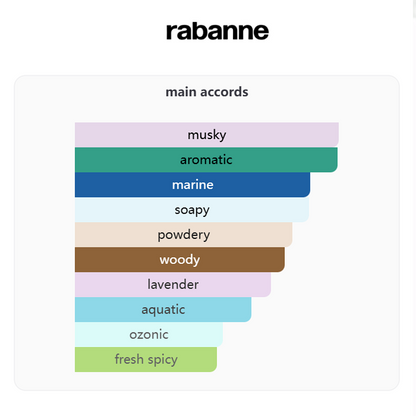 rabanne

main accords

musky
aromatic
marine
soapy
powdery
woody
lavender
aquatic
ozonic
fresh spicy